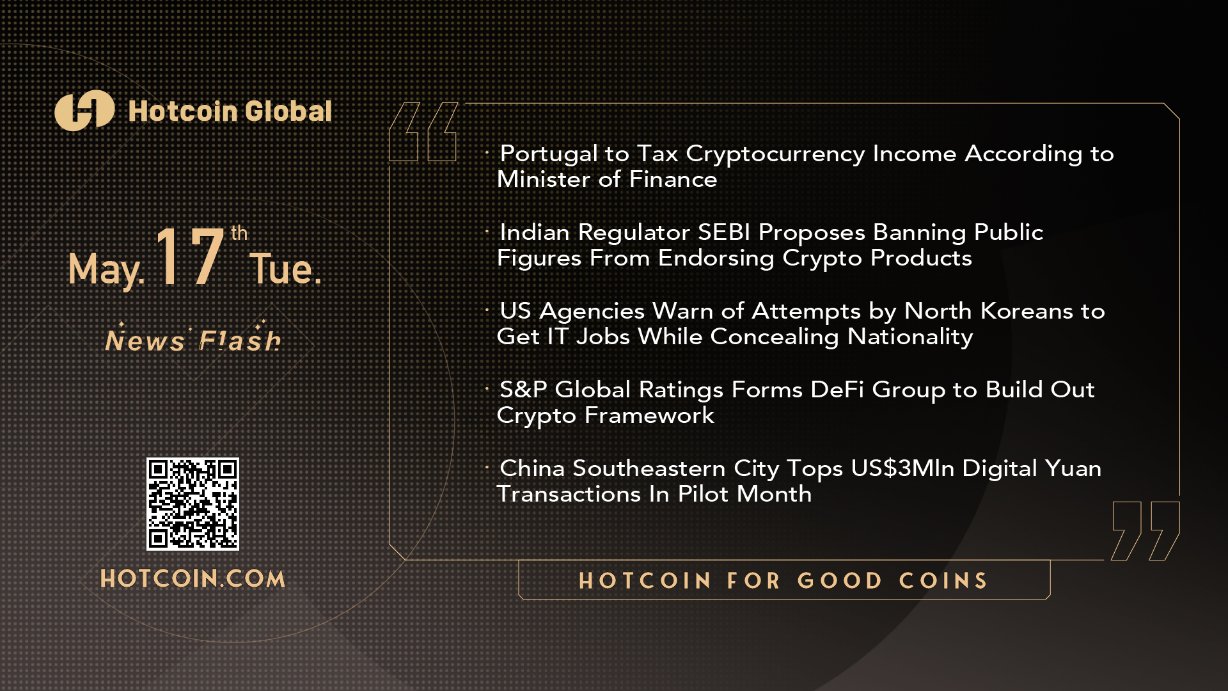 Hotcoin Global

May. 17th Tue.

News Flash

HOTCOIN.COM

· Portugal to Tax Cryptocurrency Income According to Minister of Finance

· Indian Regulator SEBI Proposes Banning Public Figures From Endorsing Crypto Products

· US Agencies Warn of Attempts by North Koreans to Get IT Jobs While Concealing Nationality

· S&P Global Ratings Forms DeFi Group to Build Out Crypto Framework

· China Southeastern City Tops US$3Mln Digital Yuan Transactions In Pilot Month

HOTCOIN FOR GOOD COINS